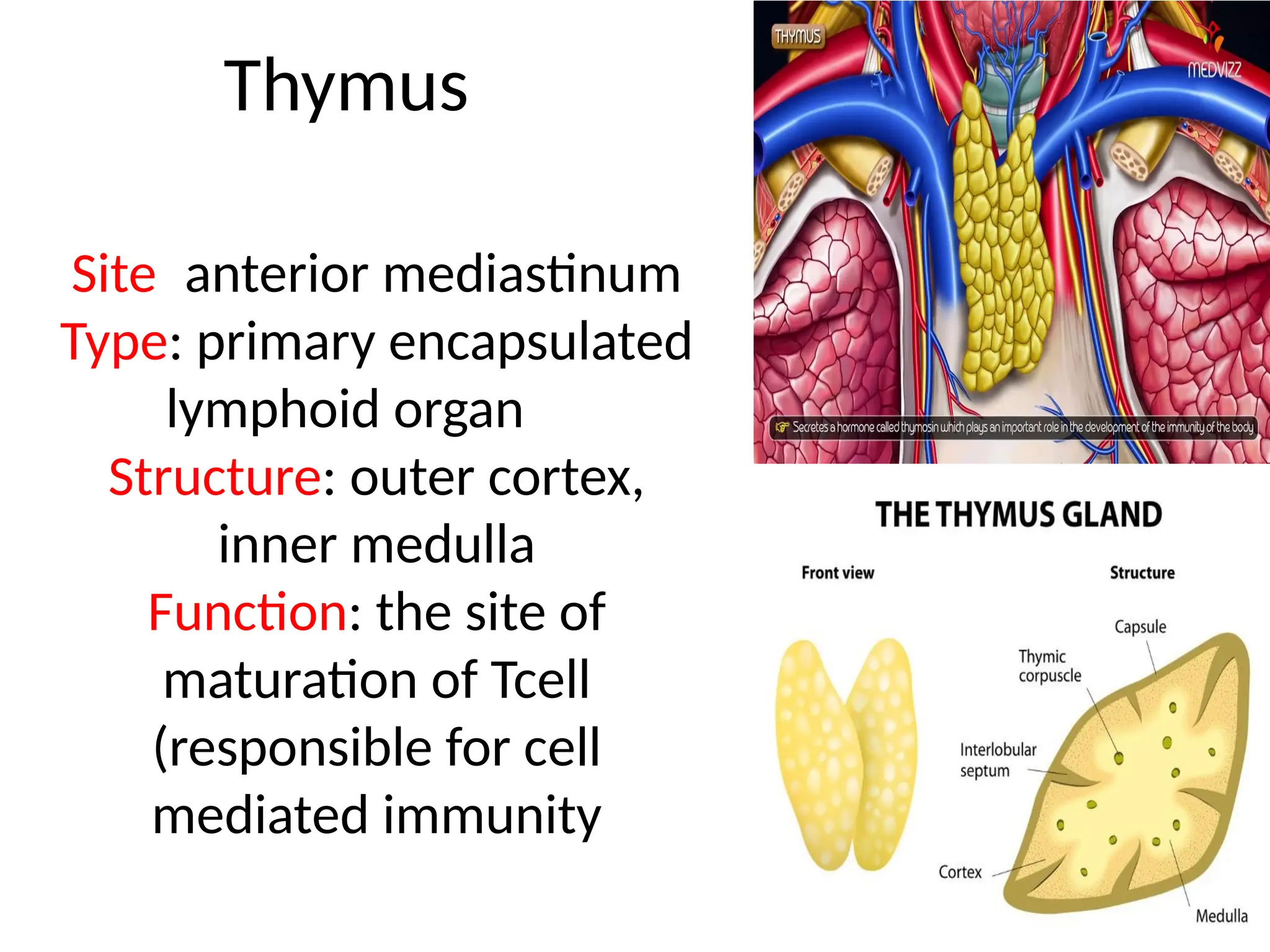 Thymus

Site anterior mediastinum
Type: primary encapsulated lymphoid organ
Structure: outer cortex, inner medulla
Function: the site of maturation of Tcell (responsible for cell mediated immunity

THYMUS

MEDVIZZ

Secretes a hormone called thymosin which plays an important role in the development of the immunity of the body

THE THYMUS GLAND

Front view

Structure

Capsule

Thymic corpuscle

Interlobular septum

Cortex

Medulla